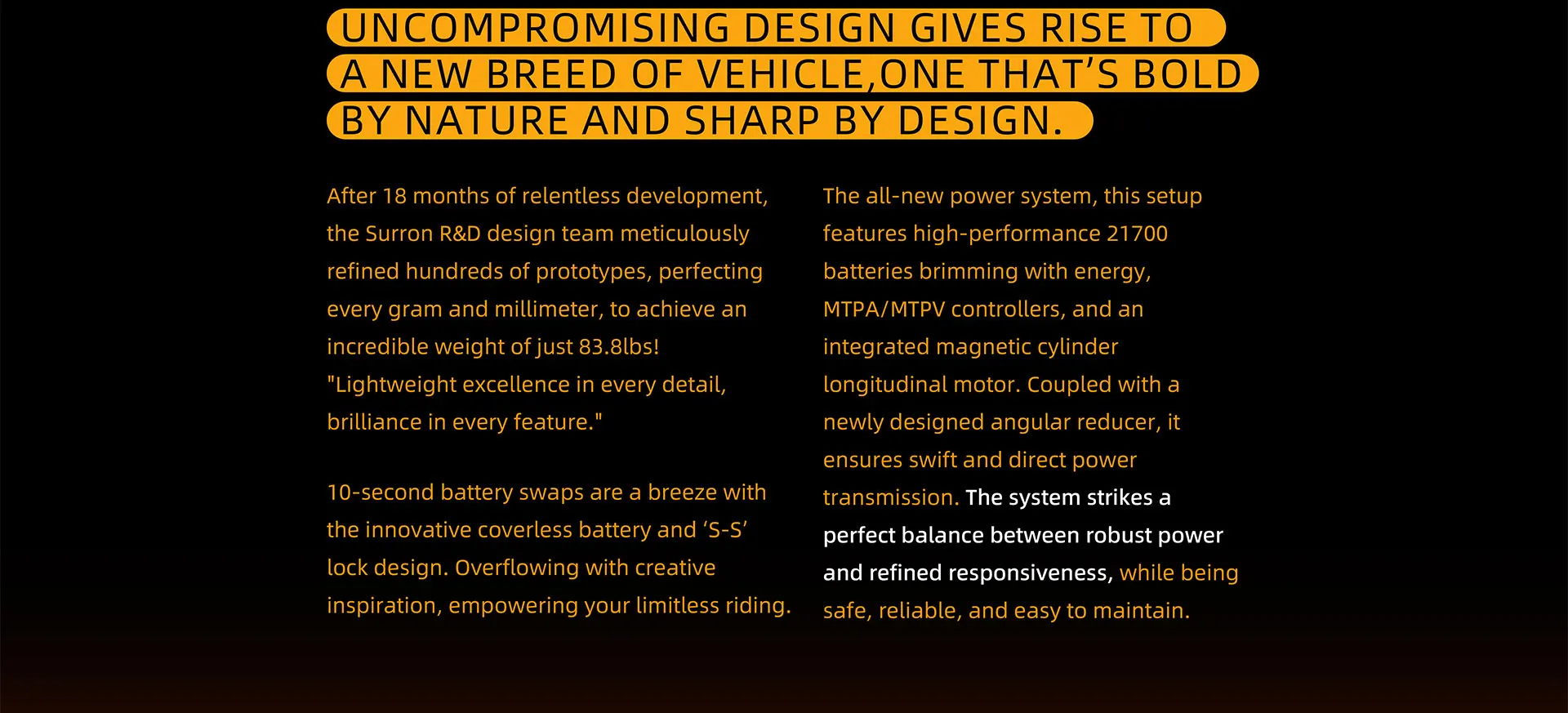 UNCOMPROMISING DESIGN GIVES RISE TO A NEW BREED OF VEHICLE,ONE THAT'S BOLD BY NATURE AND SHARP BY DESIGN.

After 18 months of relentless development, the Surron R&D design team meticulously refined hundreds of prototypes, perfecting every gram and millimeter, to achieve an incredible weight of just 83.8lbs! "Lightweight excellence in every detail, brilliance in every feature."

10-second battery swaps are a breeze with the innovative coverless battery and 'S-S' lock design. Overflowing with creative inspiration, empowering your limitless riding.

The all-new power system, this setup features high-performance 21700 batteries brimming with energy, MTPA/MTPV controllers, and an integrated magnetic cylinder longitudinal motor. Coupled with a newly designed angular reducer, it ensures swift and direct power transmission. The system strikes a perfect balance between robust power and refined responsiveness, while being safe, reliable, and easy to maintain.